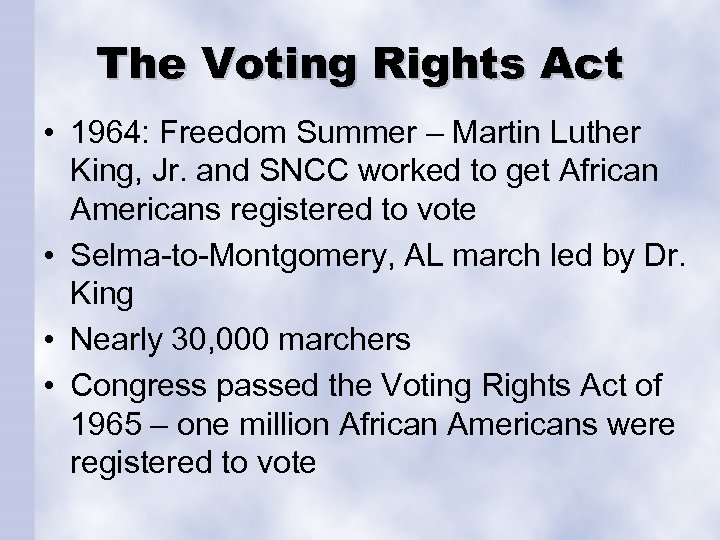 The Voting Rights Act

• 1964: Freedom Summer – Martin Luther King, Jr. and SNCC worked to get African Americans registered to vote
• Selma-to-Montgomery, AL march led by Dr. King
• Nearly 30,000 marchers
• Congress passed the Voting Rights Act of 1965 – one million African Americans were registered to vote